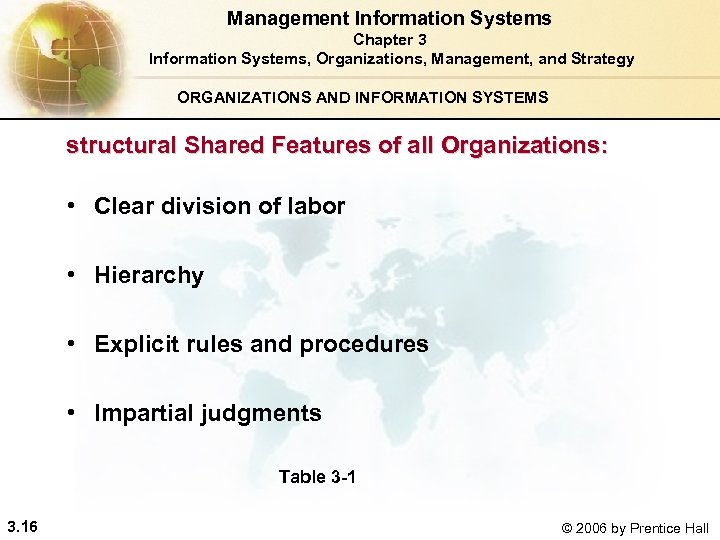 Management Information Systems
Chapter 3
Information Systems, Organizations, Management, and Strategy

ORGANIZATIONS AND INFORMATION SYSTEMS

structural Shared Features of all Organizations:

• Clear division of labor

• Hierarchy

• Explicit rules and procedures

• Impartial judgments

Table 3-1

3.16

© 2006 by Prentice Hall